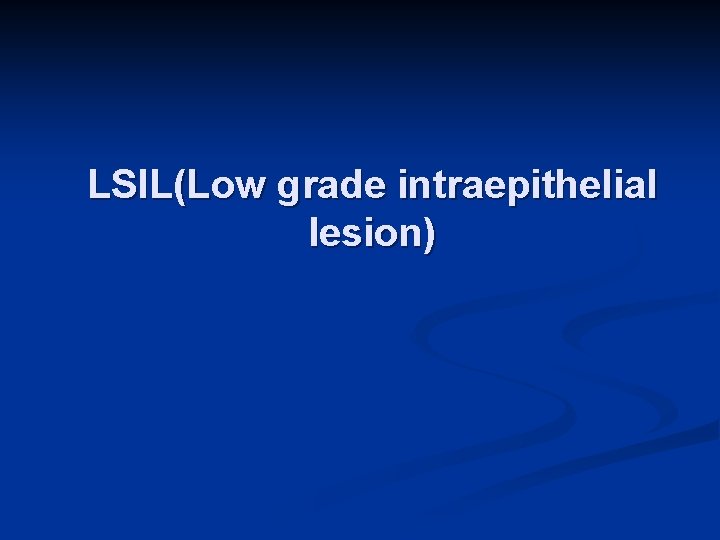 LSIL(Low grade intraepithelial lesion)